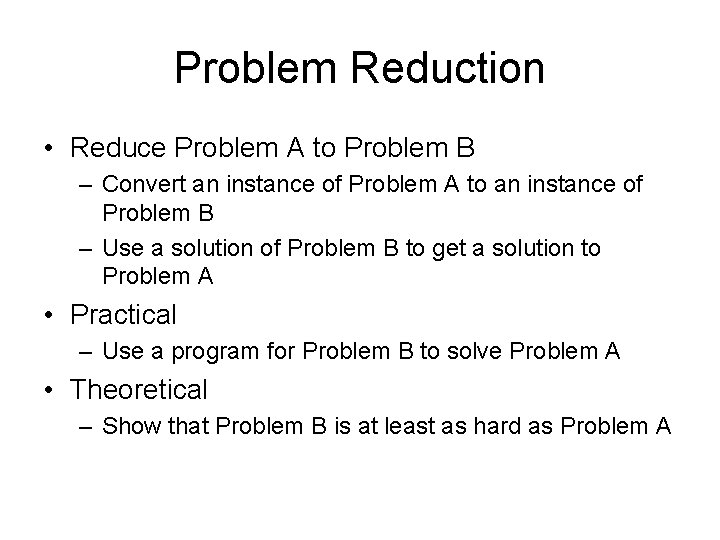 Problem Reduction

• Reduce Problem A to Problem B
– Convert an instance of Problem A to an instance of Problem B
– Use a solution of Problem B to get a solution to Problem A

• Practical
– Use a program for Problem B to solve Problem A

• Theoretical
– Show that Problem B is at least as hard as Problem A